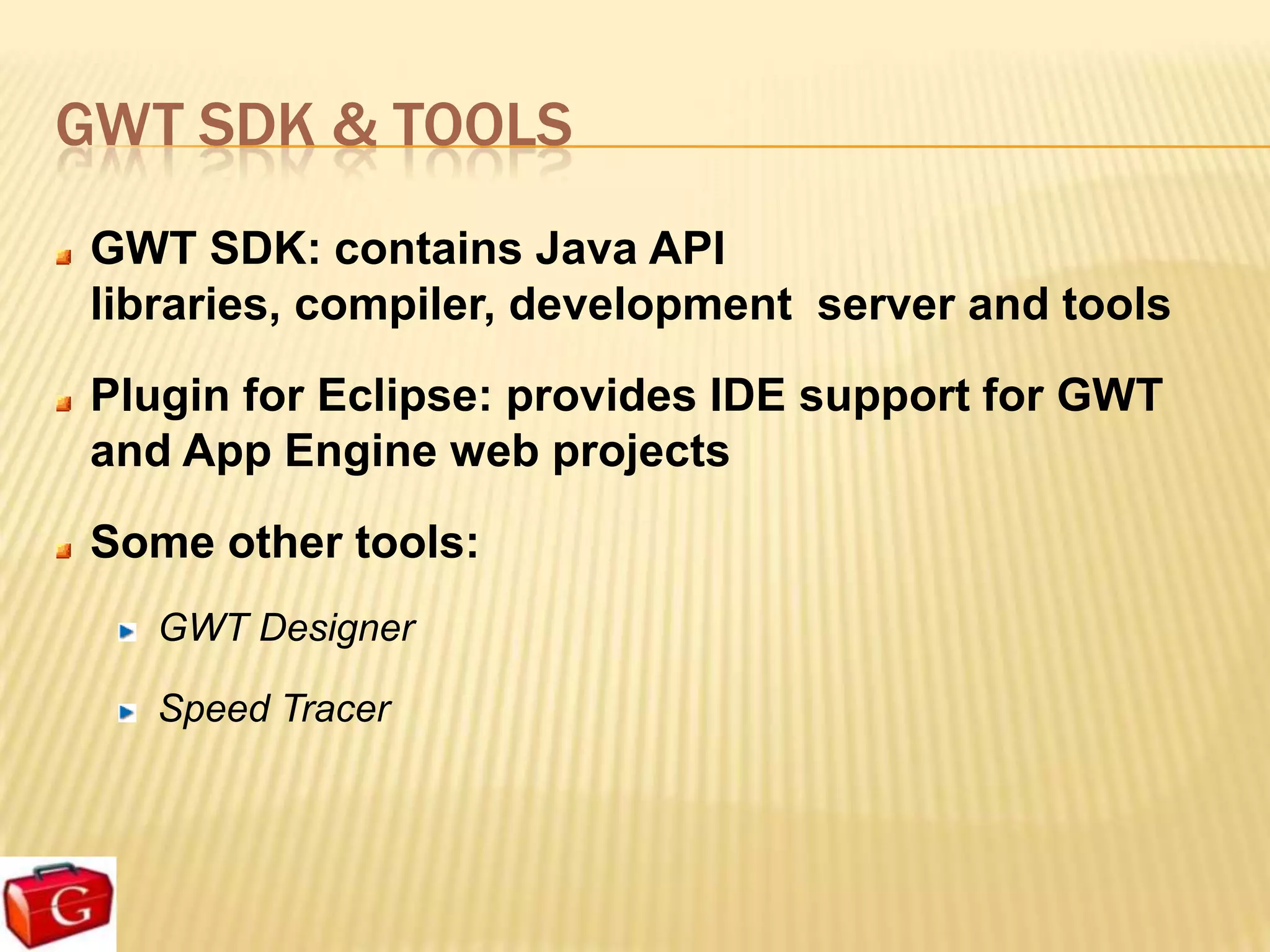 GWT SDK & TOOLS

GWT SDK: contains Java API libraries, compiler, development server and tools

Plugin for Eclipse: provides IDE support for GWT and App Engine web projects

Some other tools:

GWT Designer

Speed Tracer

G